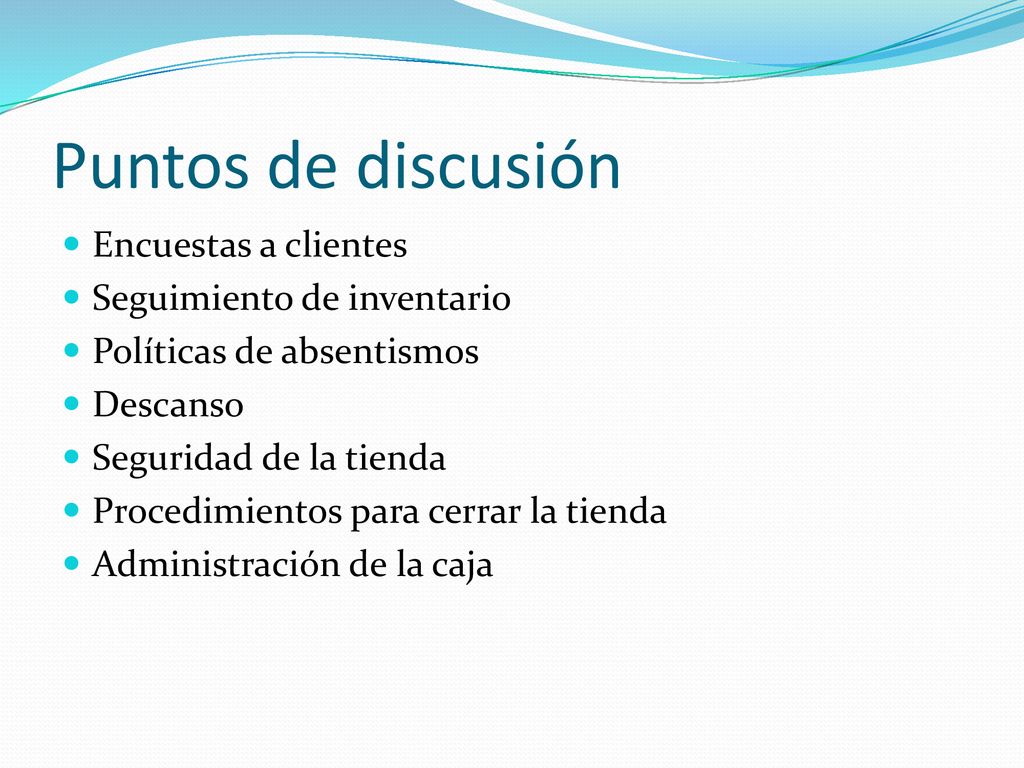 Puntos de discusión

- Encuestas a clientes
- Seguimiento de inventario
- Políticas de absentismos
- Descanso
- Seguridad de la tienda
- Procedimientos para cerrar la tienda
- Administración de la caja